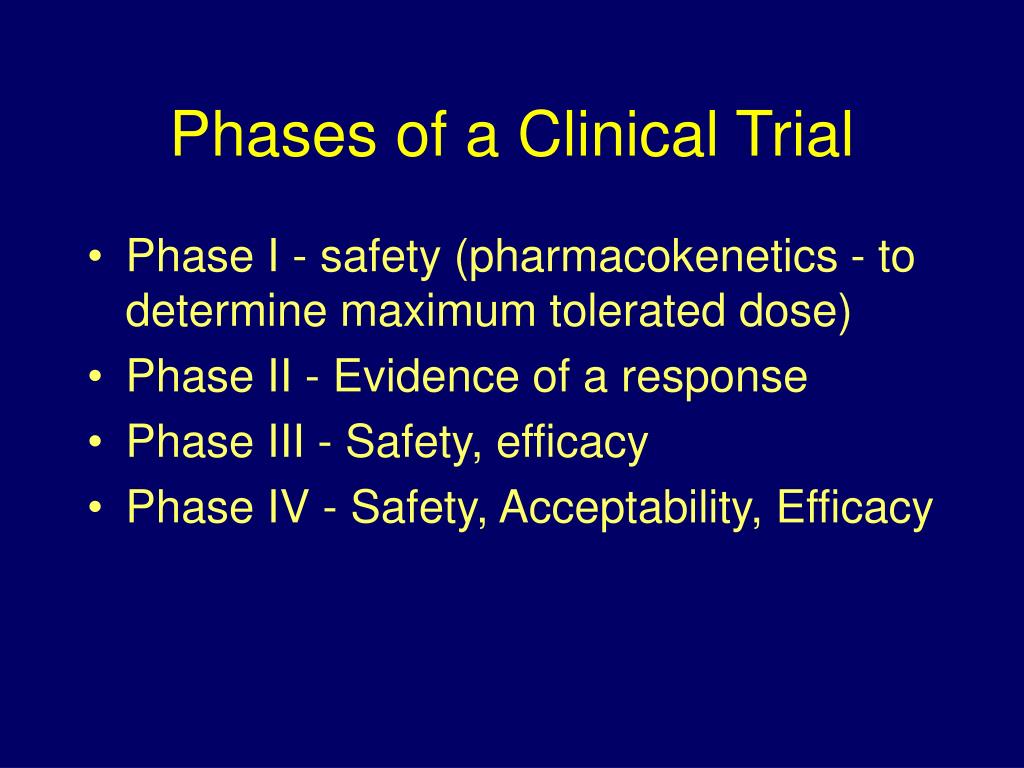 Phases of a Clinical Trial

• Phase I - safety (pharmacokenetics - to determine maximum tolerated dose)
• Phase II - Evidence of a response
• Phase III - Safety, efficacy
• Phase IV - Safety, Acceptability, Efficacy